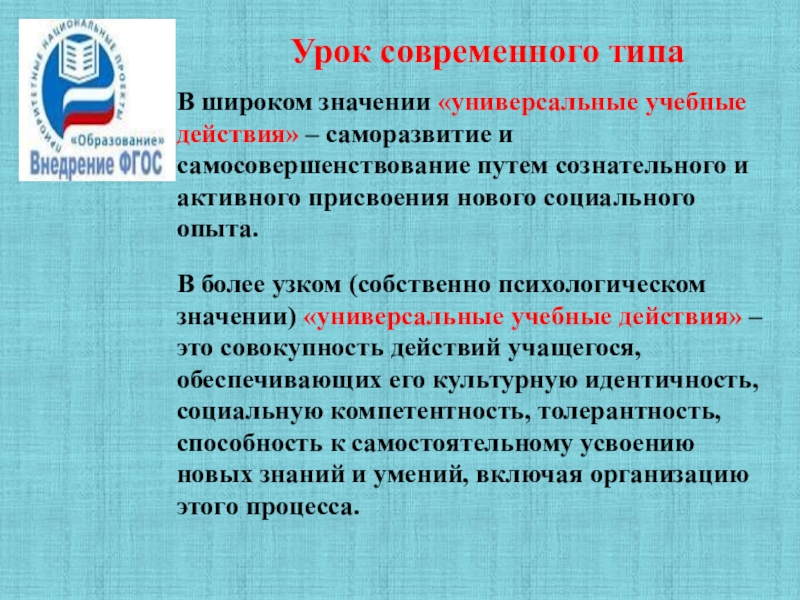 ПРИОРИТЕТНЫЕ НАЦИОНАЛЬНЫЕ ПРОЕКТЫ
«Образование»
Внедрение ФГОС

Урок современного типа

В широком значении «универсальные учебные действия» – саморазвитие и самосовершенствование путем сознательного и активного присвоения нового социального опыта.

В более узком (собственно психологическом значении) «универсальные учебные действия» – это совокупность действий учащегося, обеспечивающих его культурную идентичность, социальную компетентность, толерантность, способность к самостоятельному усвоению новых знаний и умений, включая организацию этого процесса.